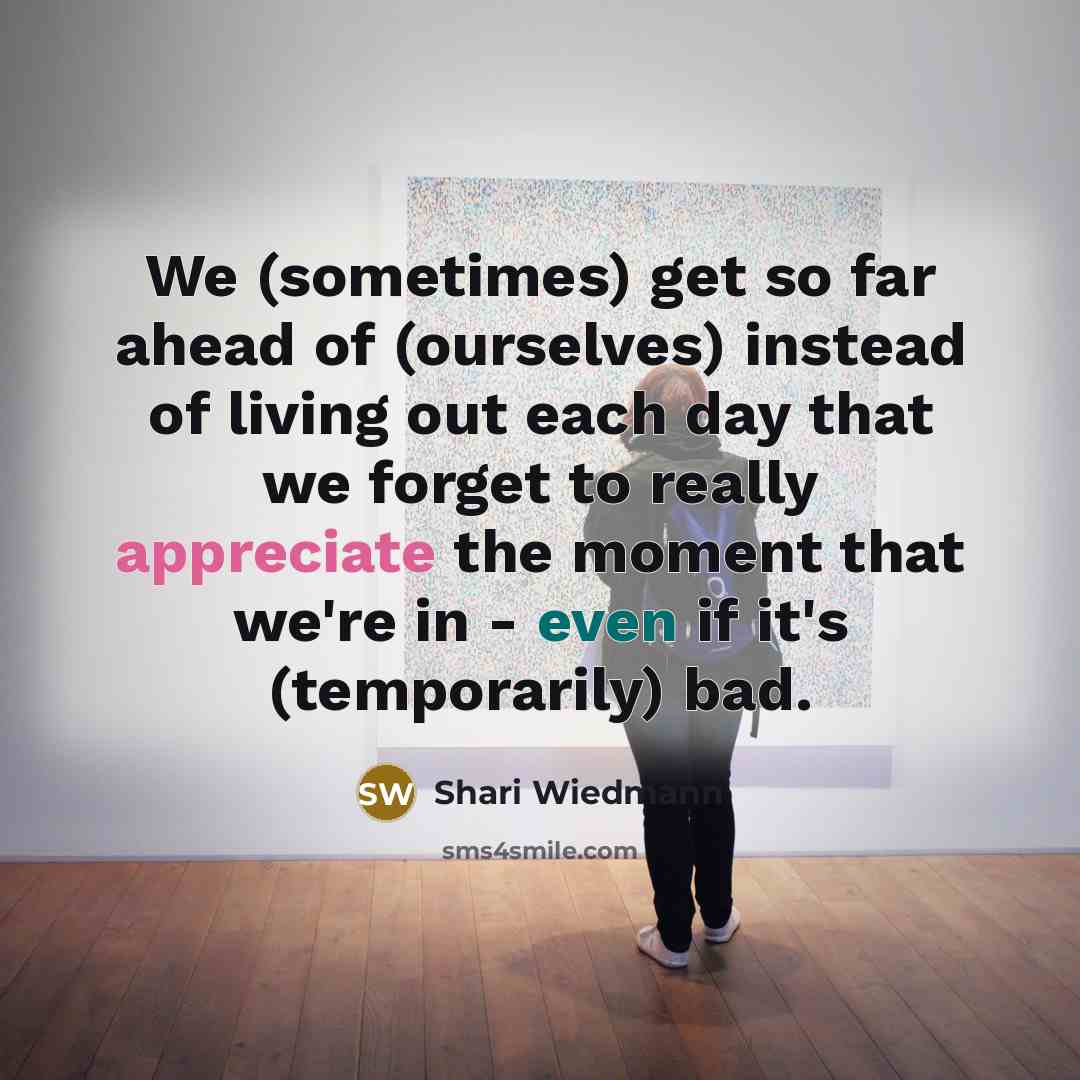 We (sometimes) get so far ahead of (ourselves) instead of living out each day that we forget to really appreciate the moment that we're in - even if it's (temporarily) bad.

SW Shari Wiedmann

sms4smile.com